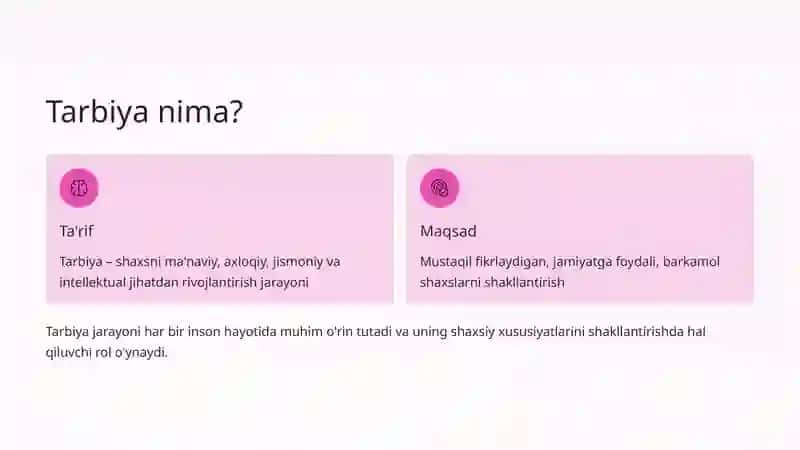 Tarbiya nima?

Ta'rif

Tarbiya – shaxsni ma'naviy, axloqiy, jismoniy va intellektual jihatdan rivojlantirish jarayoni

Maqsad

Mustaqil fikrlaydigan, jamiyatga foydali, barkamol shaxslarni shakllantirish

Tarbiya jarayoni har bir inson hayotida muhim o'rin tutadi va uning shaxsiy xususiyatlarini shakllantirishda hal qiluvchi rol o'ynaydi.